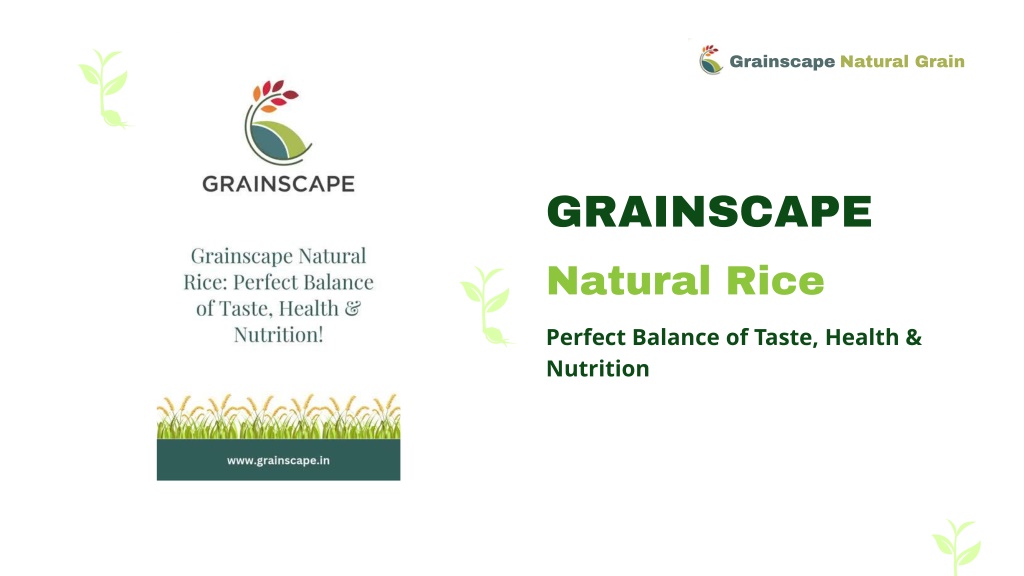 Grainscape Natural Grain

GRAINSCAPE

Grainscape Natural Rice: Perfect Balance of Taste, Health & Nutrition!

www.grainscape.in

GRAINSCAPE

Natural Rice

Perfect Balance of Taste, Health & Nutrition